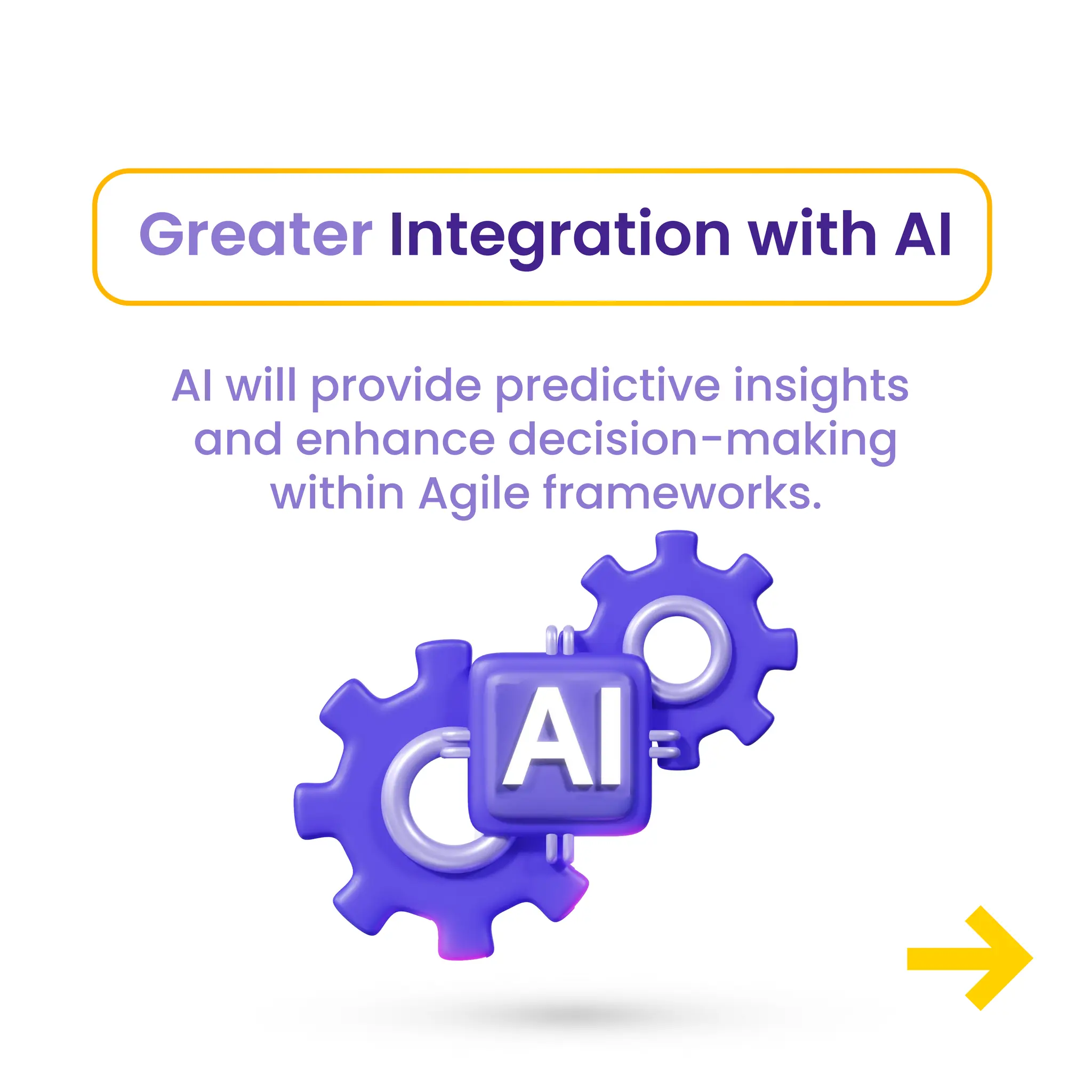 Greater Integration with AI

AI will provide predictive insights and enhance decision-making within Agile frameworks.

AI